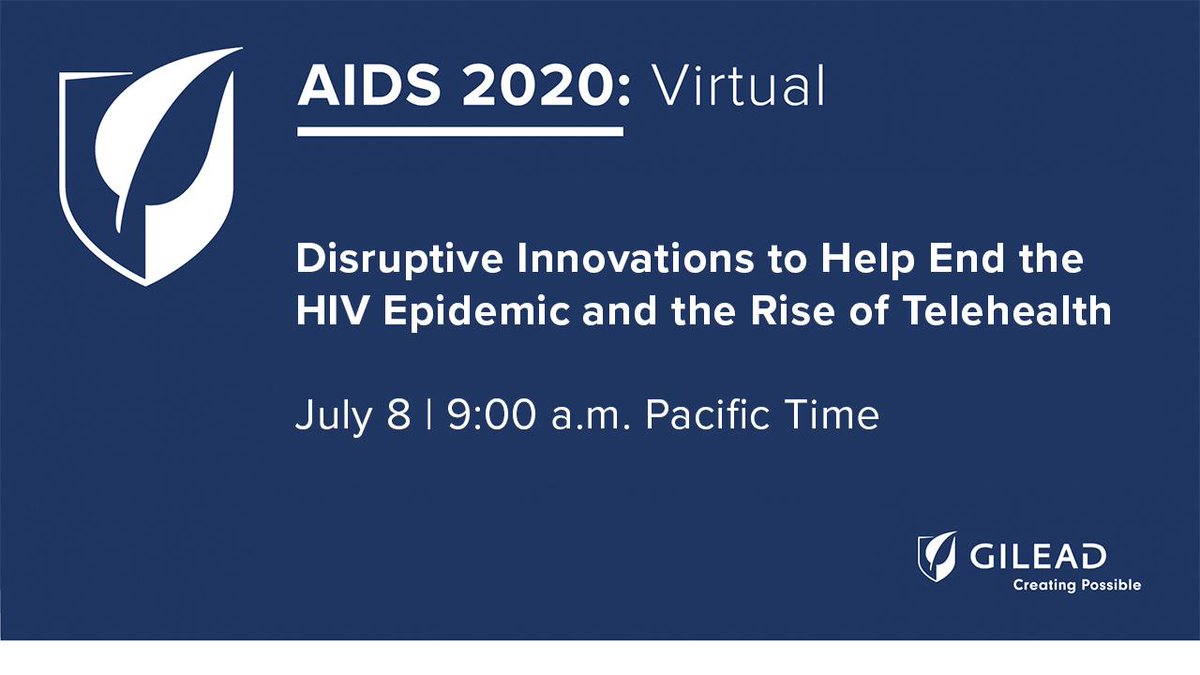 AIDS 2020: Virtual

Disruptive Innovations to Help End the HIV Epidemic and the Rise of Telehealth

July 8 | 9:00 a.m. Pacific Time

GILEAD
Creating Possible